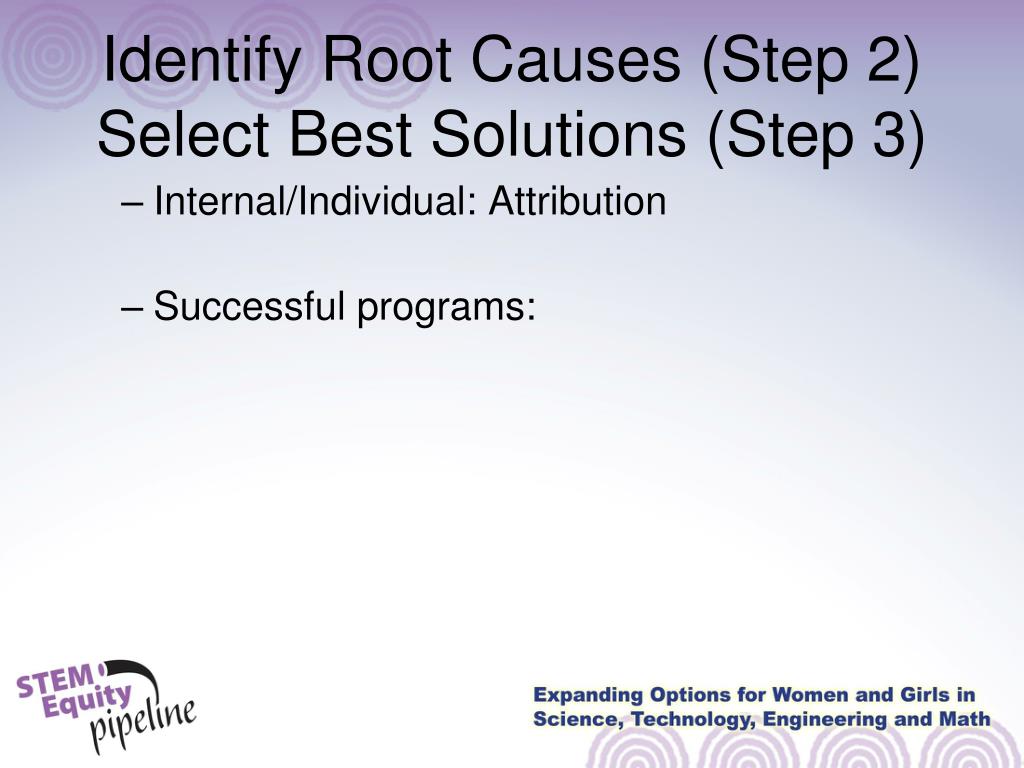 Identify Root Causes (Step 2) Select Best Solutions (Step 3)

– Internal/Individual: Attribution

– Successful programs:

STEM Equity pipeline

Expanding Options for Women and Girls in Science, Technology, Engineering and Math